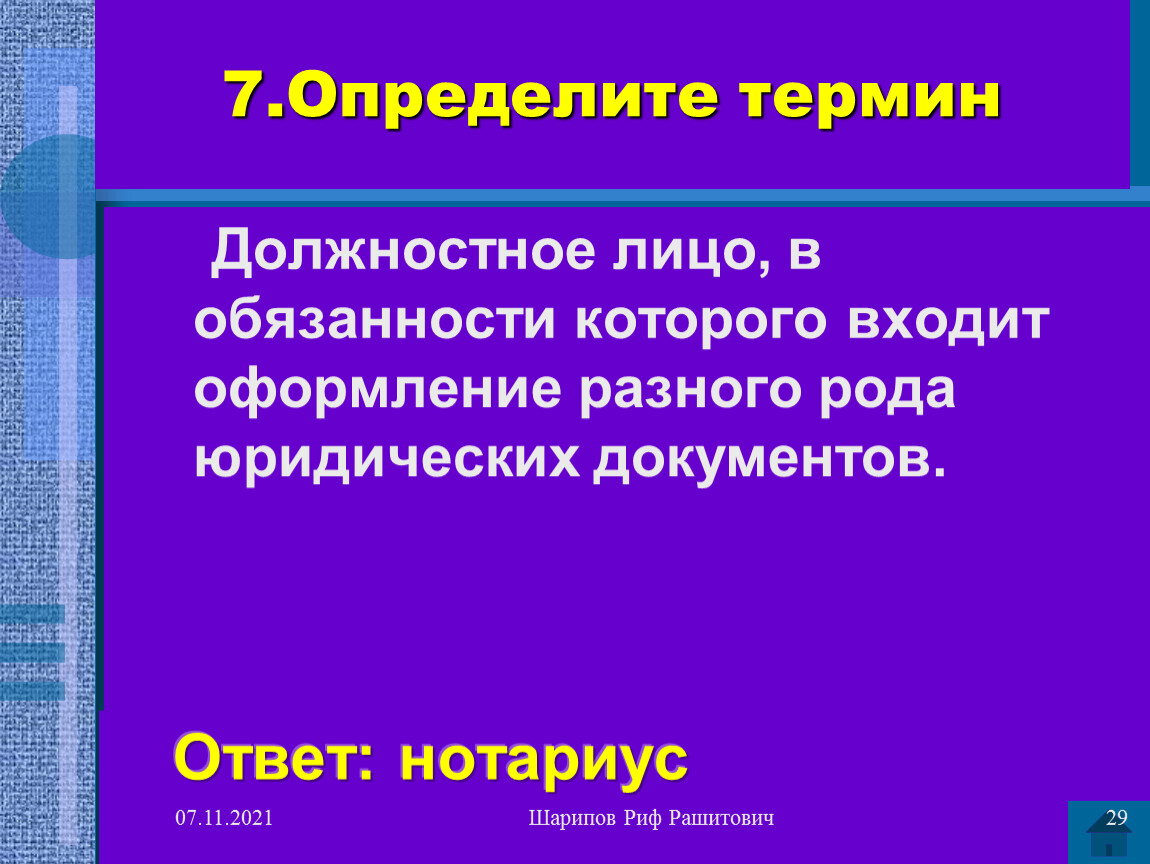 7.Определите термин

Должностное лицо, в обязанности которого входит оформление разного рода юридических документов.

Ответ: нотариус

07.11.2021

Шарипов Риф Рашитович

29